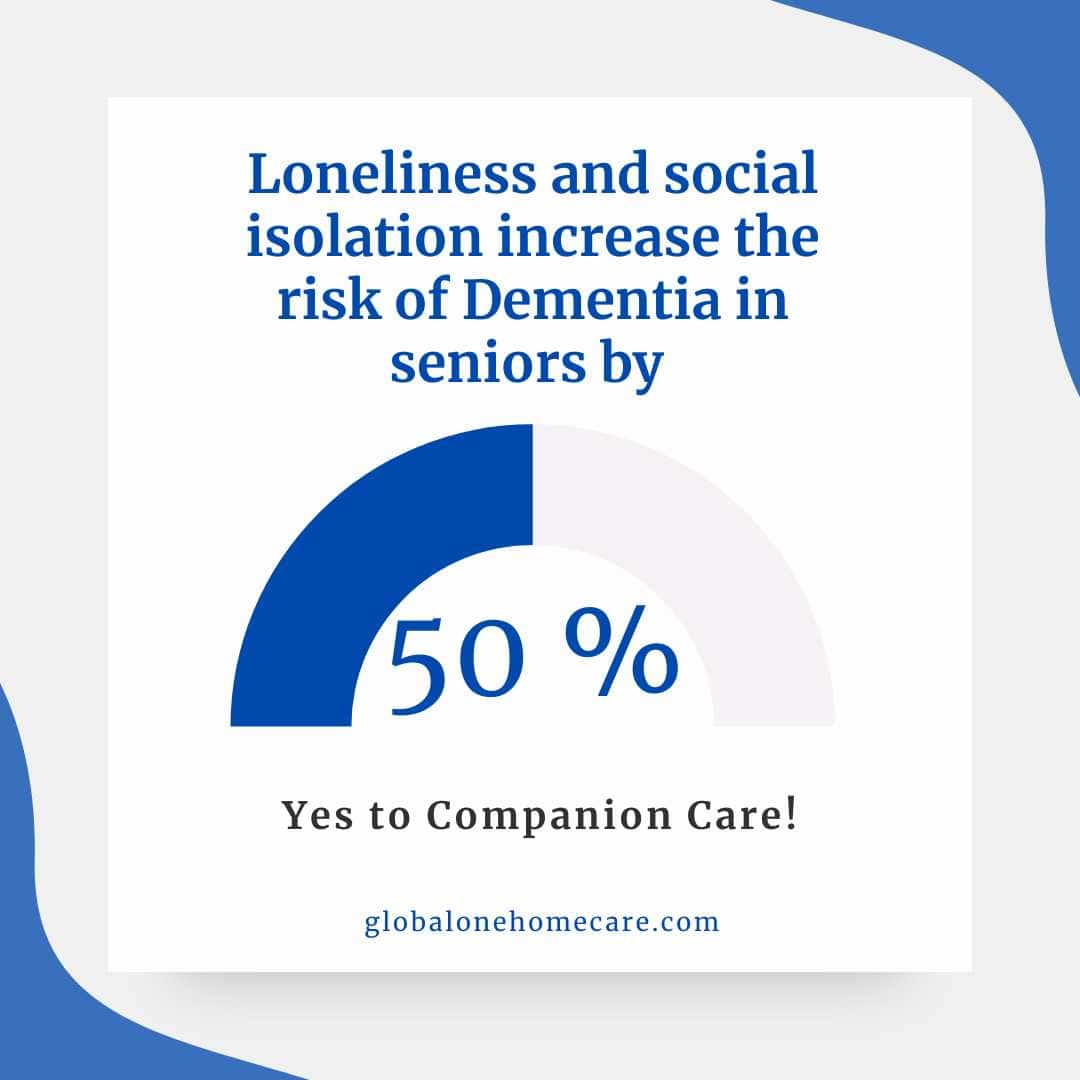 Loneliness and social isolation increase the risk of Dementia in seniors by

50 %

Yes to Companion Care!

globalonehomecare.com